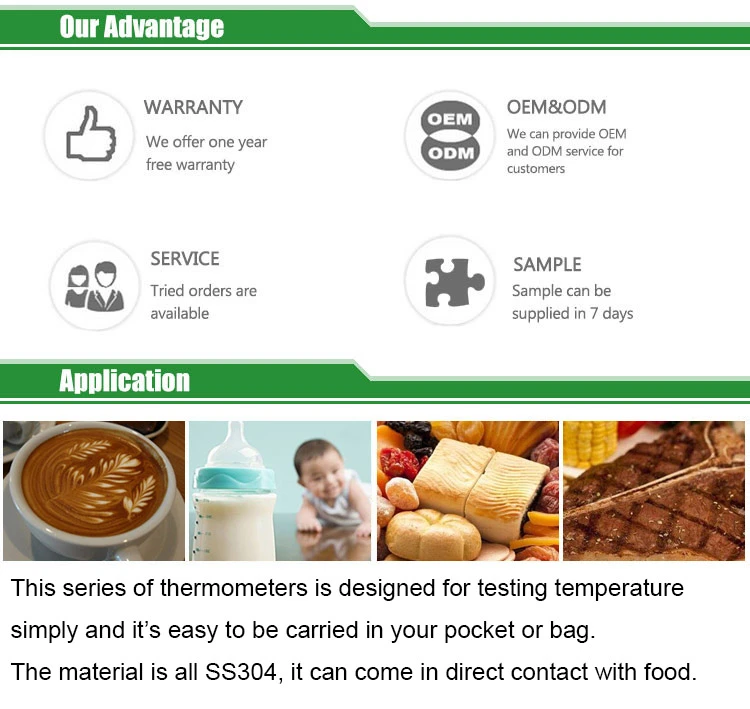 Our Advantage

WARRANTY
We offer one year free warranty

OEM
ODM

OEM&ODM
We can provide OEM and ODM service for customers

SERVICE
Tried orders are available

SAMPLE
Sample can be supplied in 7 days

Application

This series of thermometers is designed for testing temperature simply and it's easy to be carried in your pocket or bag.
The material is all SS304, it can come in direct contact with food.